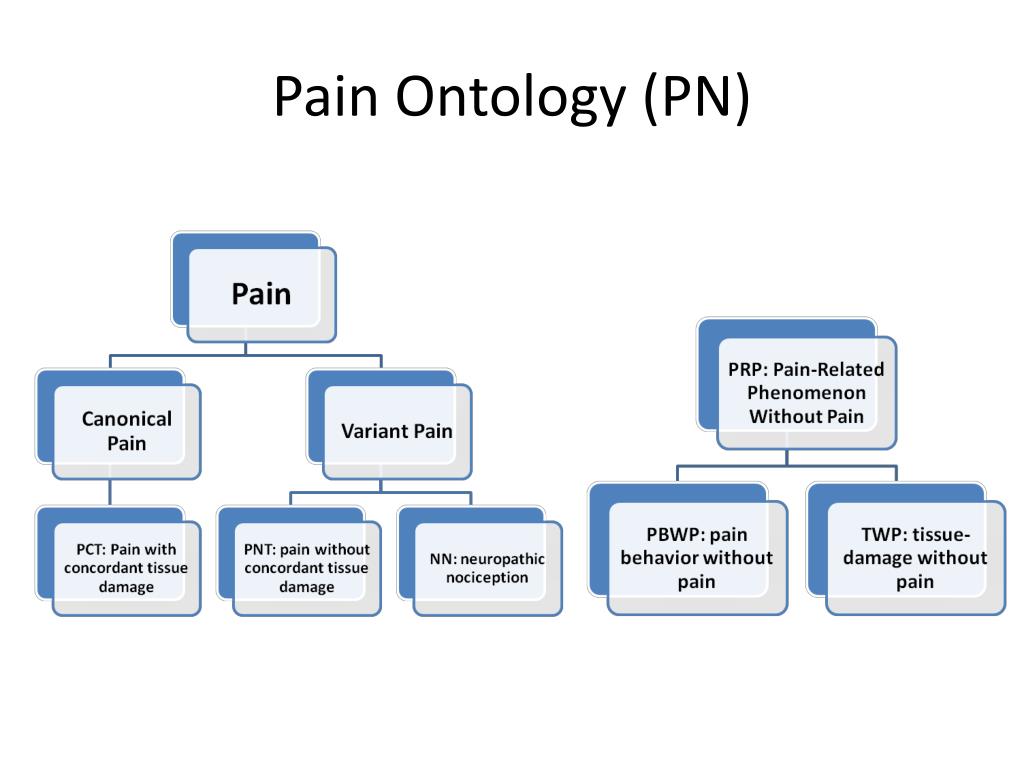 Pain Ontology (PN)

Pain

Canonical Pain

Variant Pain

PCT: Pain with concordant tissue damage

PNT: pain without concordant tissue damage

NN: neuropathic nociception

PRP: Pain-Related Phenomenon Without Pain

PBWP: pain behavior without pain

TWP: tissue-damage without pain